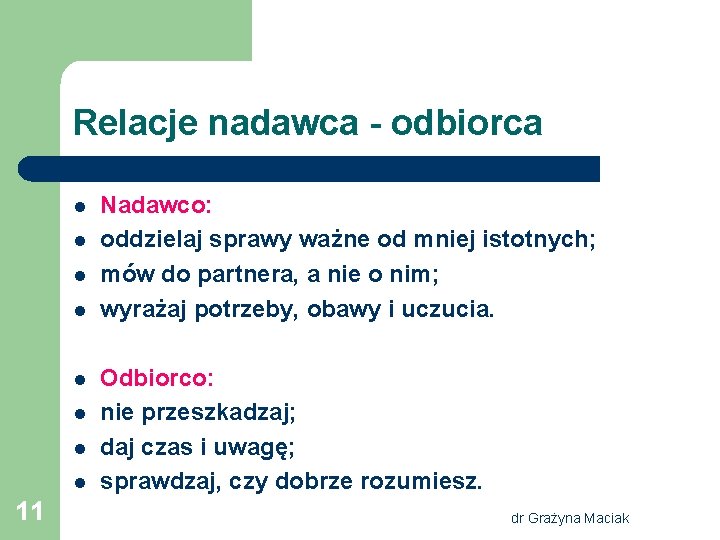 Relacje nadawca - odbiorca

- Nadawco:
- oddzielaj sprawy ważne od mniej istotnych;
- mów do partnera, a nie o nim;
- wyrażaj potrzeby, obawy i uczucia.

- Odbiorco:
- nie przeszkadzaj;
- daj czas i uwagę;
- sprawdzaj, czy dobrze rozumiesz.

11

dr Grażyna Maciak